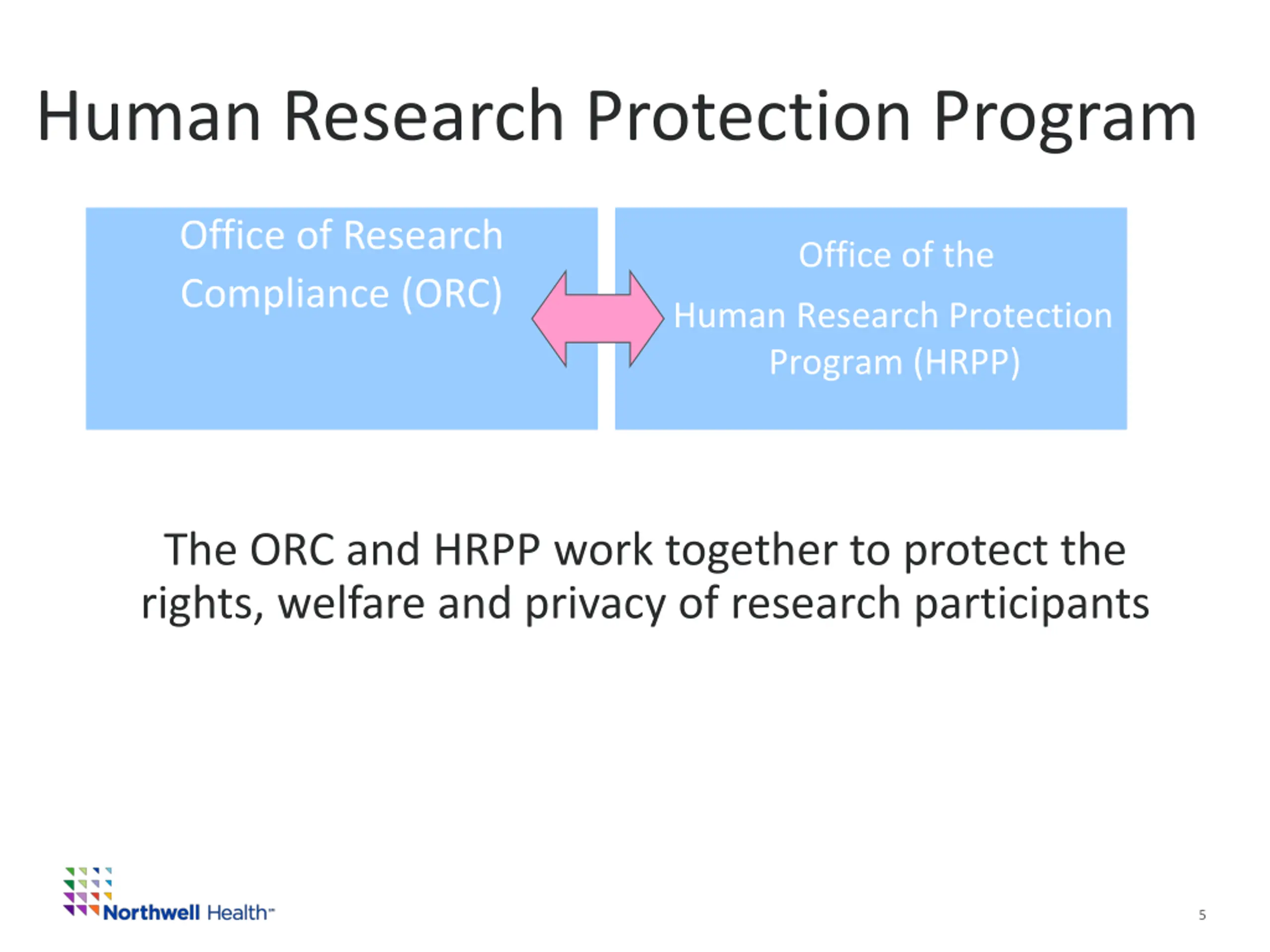 Human Research Protection Program

Office of Research Compliance (ORC)

Office of the

Human Research Protection Program (HRPP)

The ORC and HRPP work together to protect the rights, welfare and privacy of research participants

Northwell Health™

5